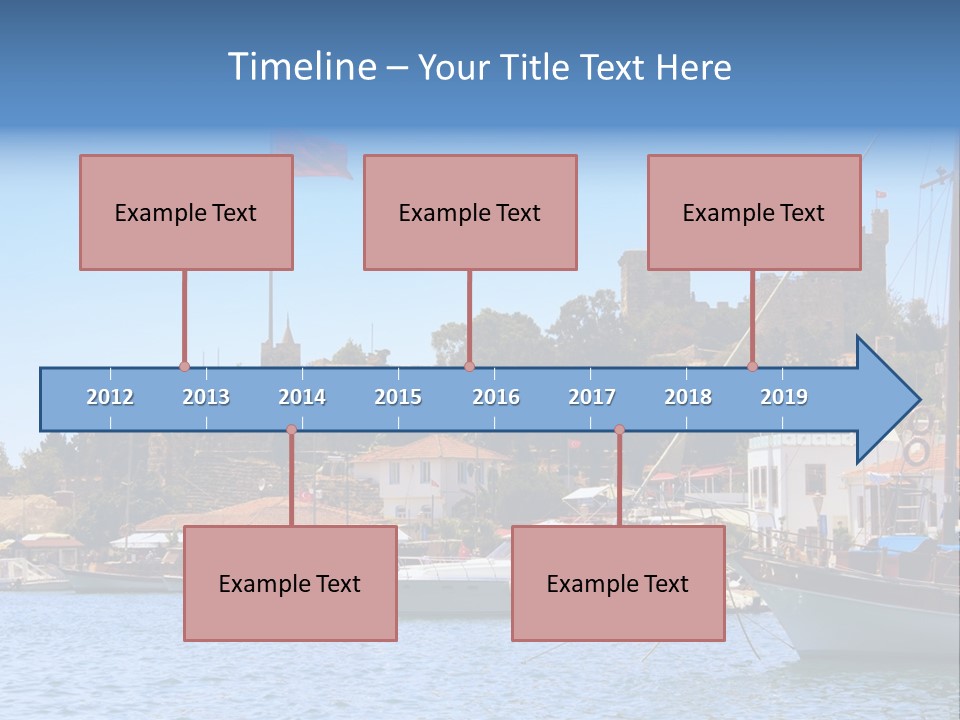 Timeline – Your Title Text Here

Example Text

Example Text

Example Text

2012 2013 2014 2015 2016 2017 2018 2019

Example Text

Example Text